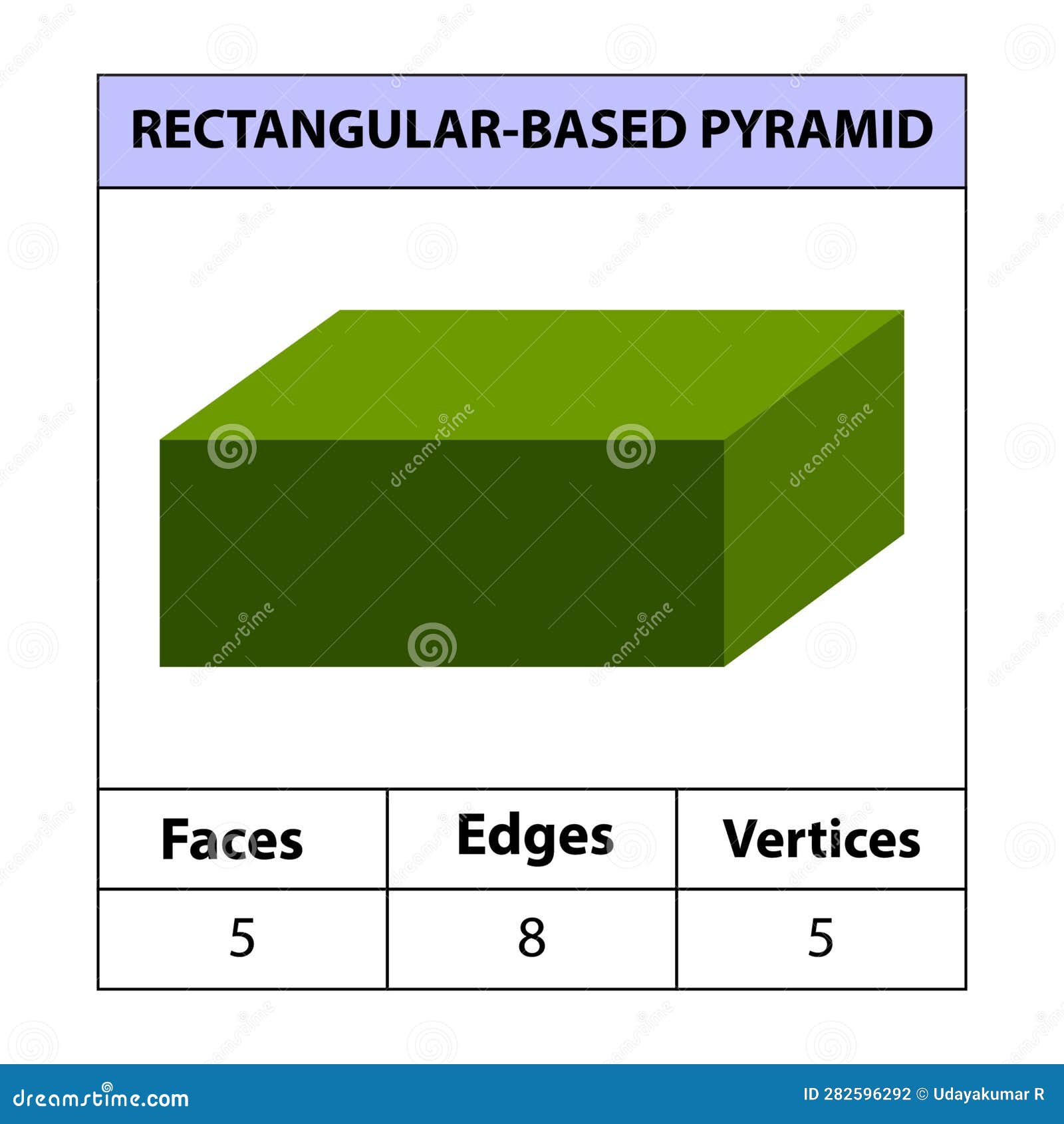 RECTANGULAR-BASED PYRAMID

| Faces | Edges | Vertices |
|---|---|---|
| 5 | 8 | 5 |

dreamstime.com

ID 282596292 © Udayakumar R